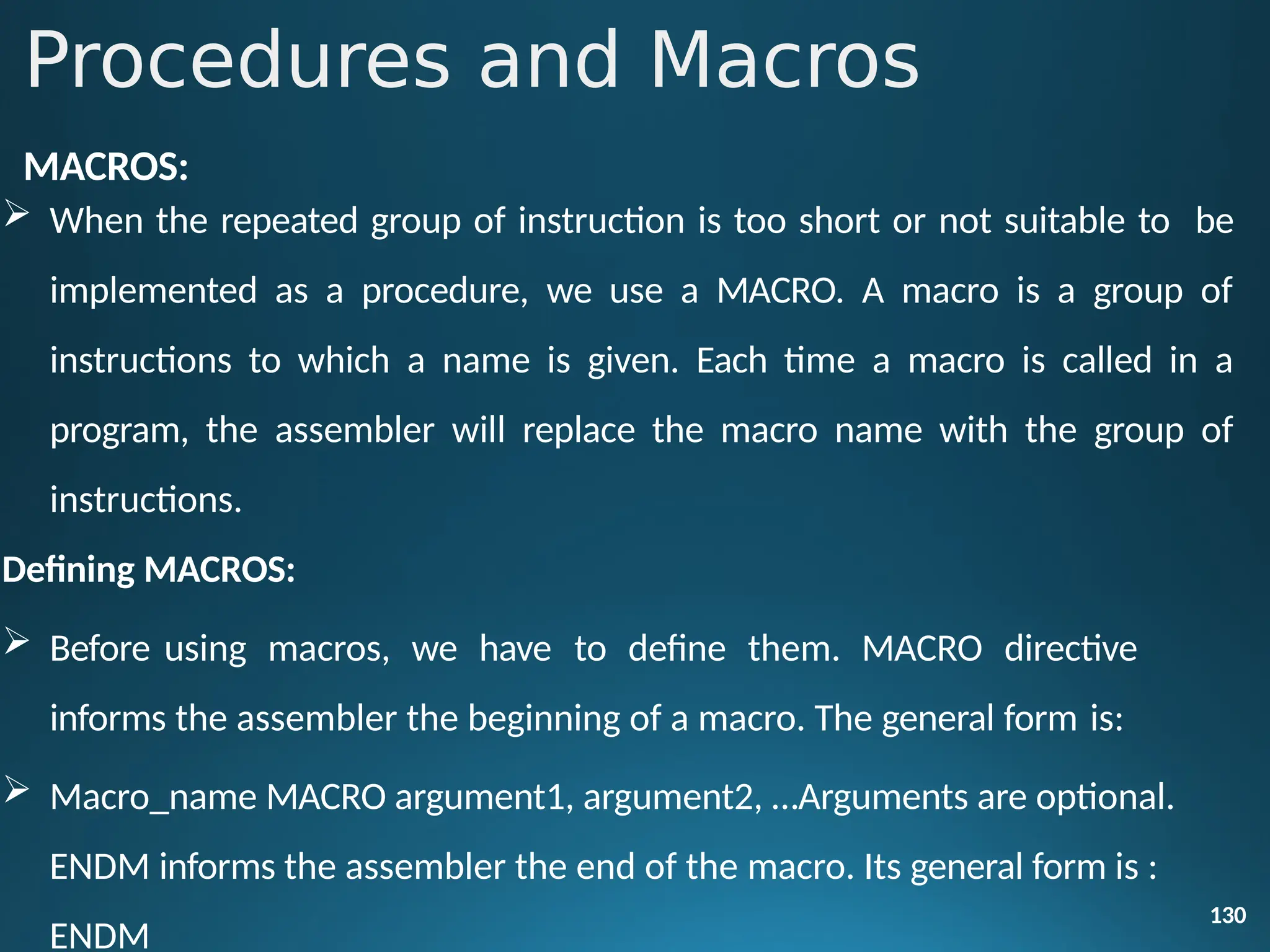 Procedures and Macros

MACROS:

➢ When the repeated group of instruction is too short or not suitable to be implemented as a procedure, we use a MACRO. A macro is a group of instructions to which a name is given. Each time a macro is called in a program, the assembler will replace the macro name with the group of instructions.

Defining MACROS:

➢ Before using macros, we have to define them. MACRO directive informs the assembler the beginning of a macro. The general form is:

➢ Macro_name MACRO argument1, argument2, …Arguments are optional. ENDM informs the assembler the end of the macro. Its general form is : ENDM

130